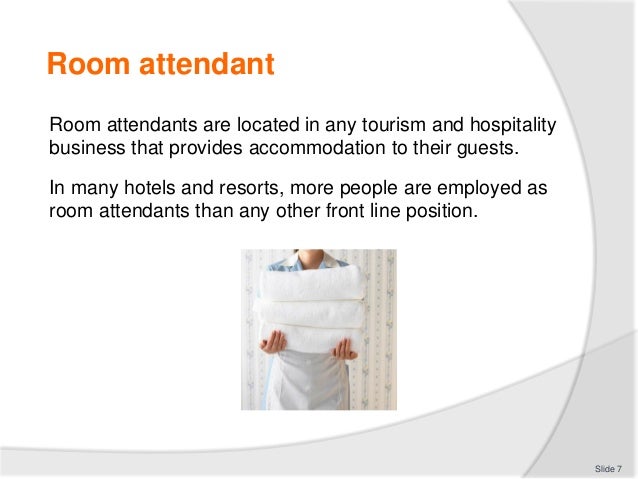 Room attendant

Room attendants are located in any tourism and hospitality business that provides accommodation to their guests.

In many hotels and resorts, more people are employed as room attendants than any other front line position.

Slide 7